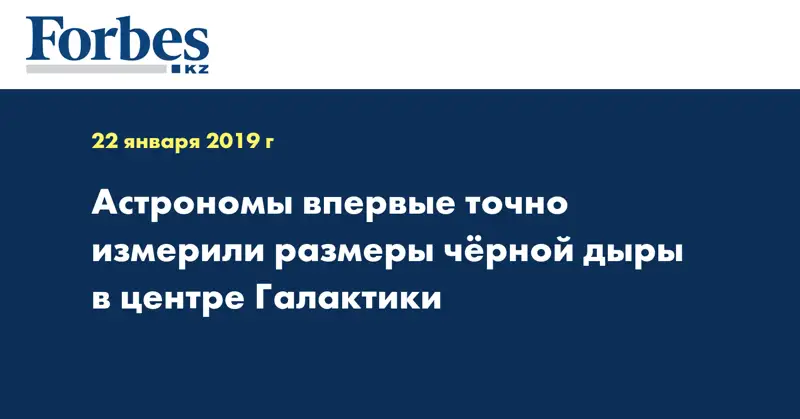 Forbes
KZ

22 января 2019 г

Астрономы впервые точно измерили размеры чёрной дыры в центре Галактики